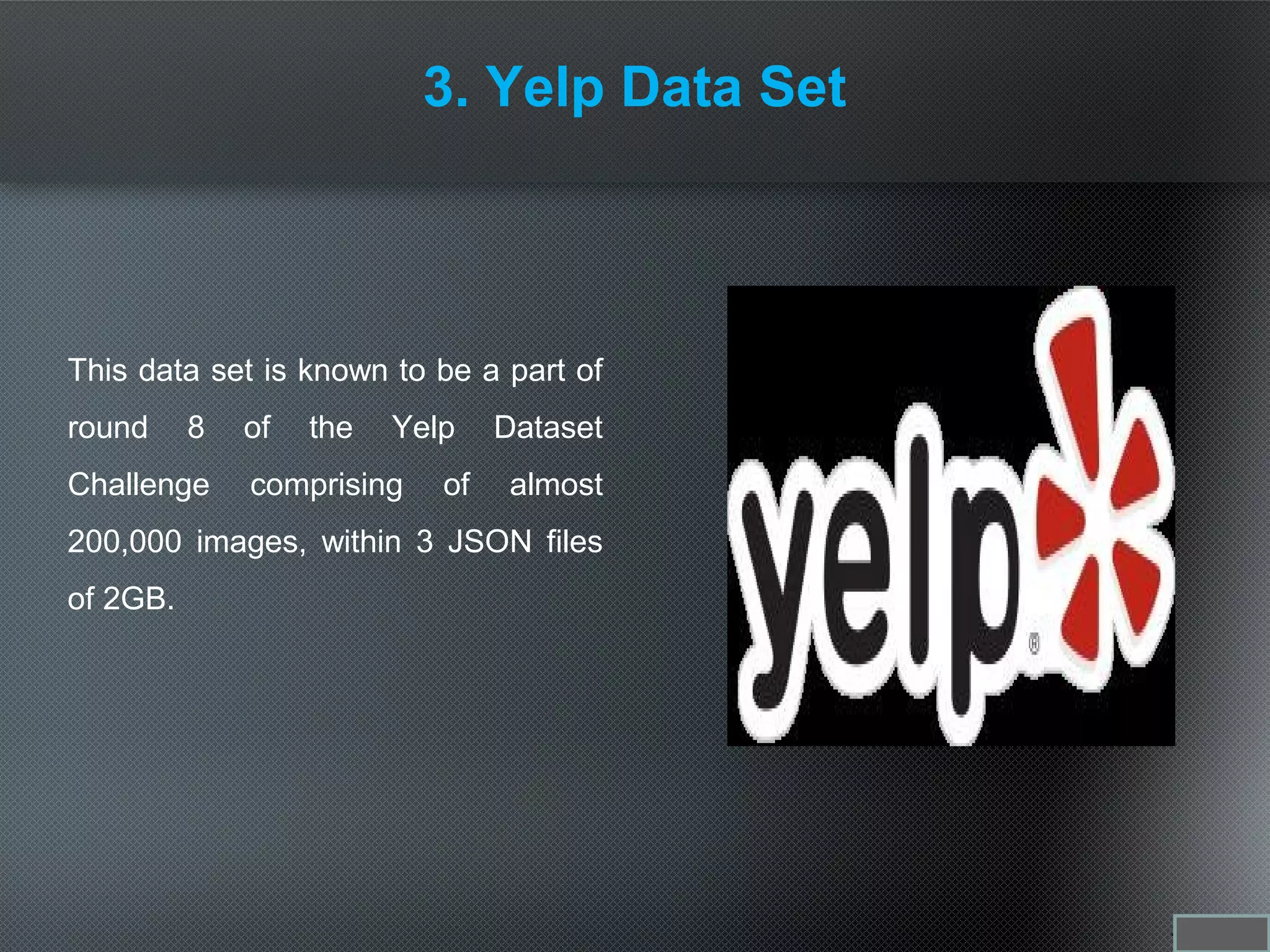 3. Yelp Data Set

This data set is known to be a part of round 8 of the Yelp Dataset Challenge comprising of almost 200,000 images, within 3 JSON files of 2GB.

yelp®